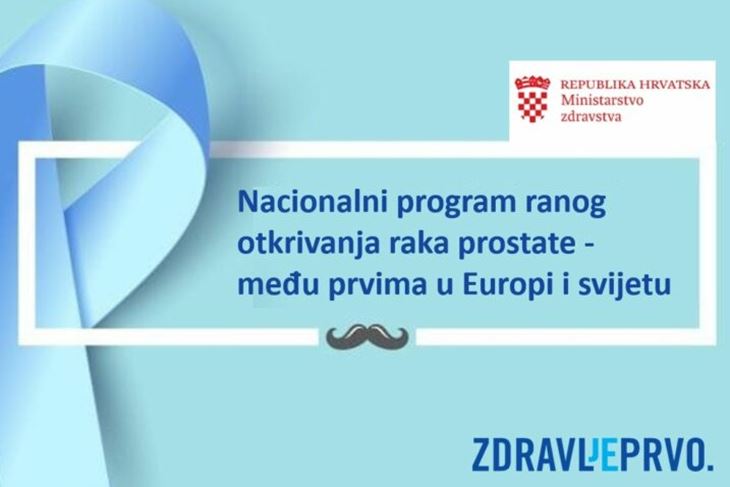 REPUBLIKA HRVATSKA
Ministarstvo
zdravstva

Nacionalni program ranog otkrivanja raka prostate - među prvima u Europi i svijetu

ZDRAVLJEPRVO.